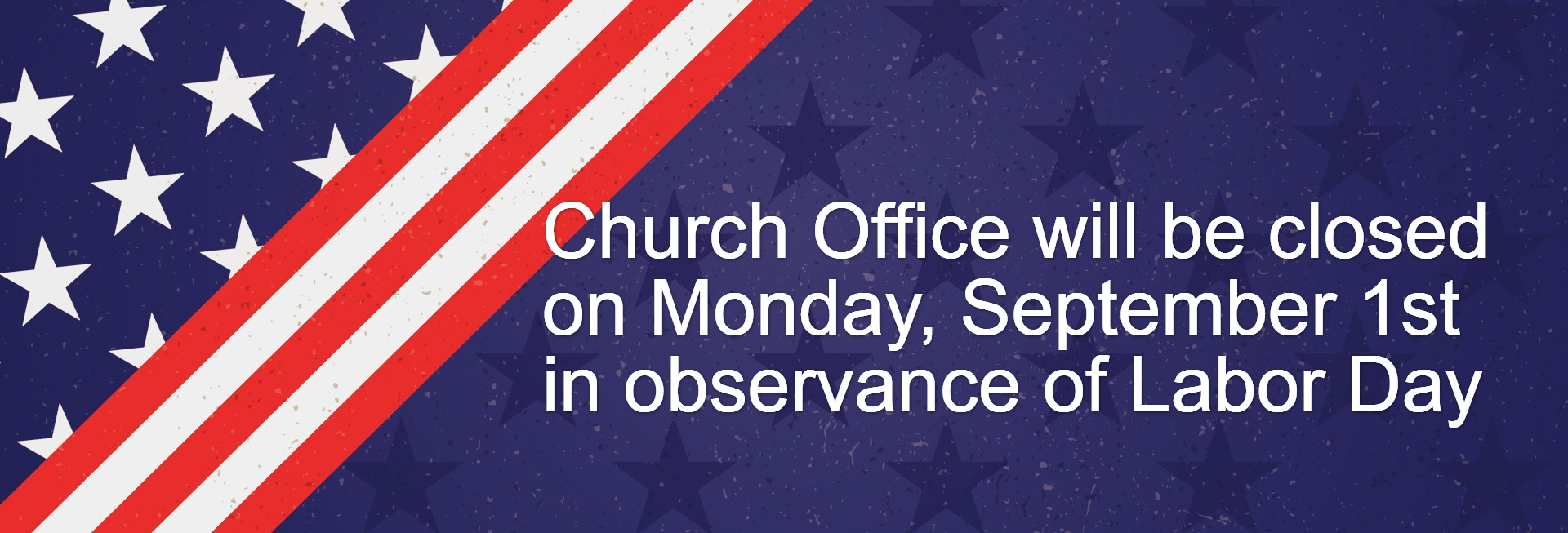 Church Office will be closed on Monday, September 1st in observance of Labor Day